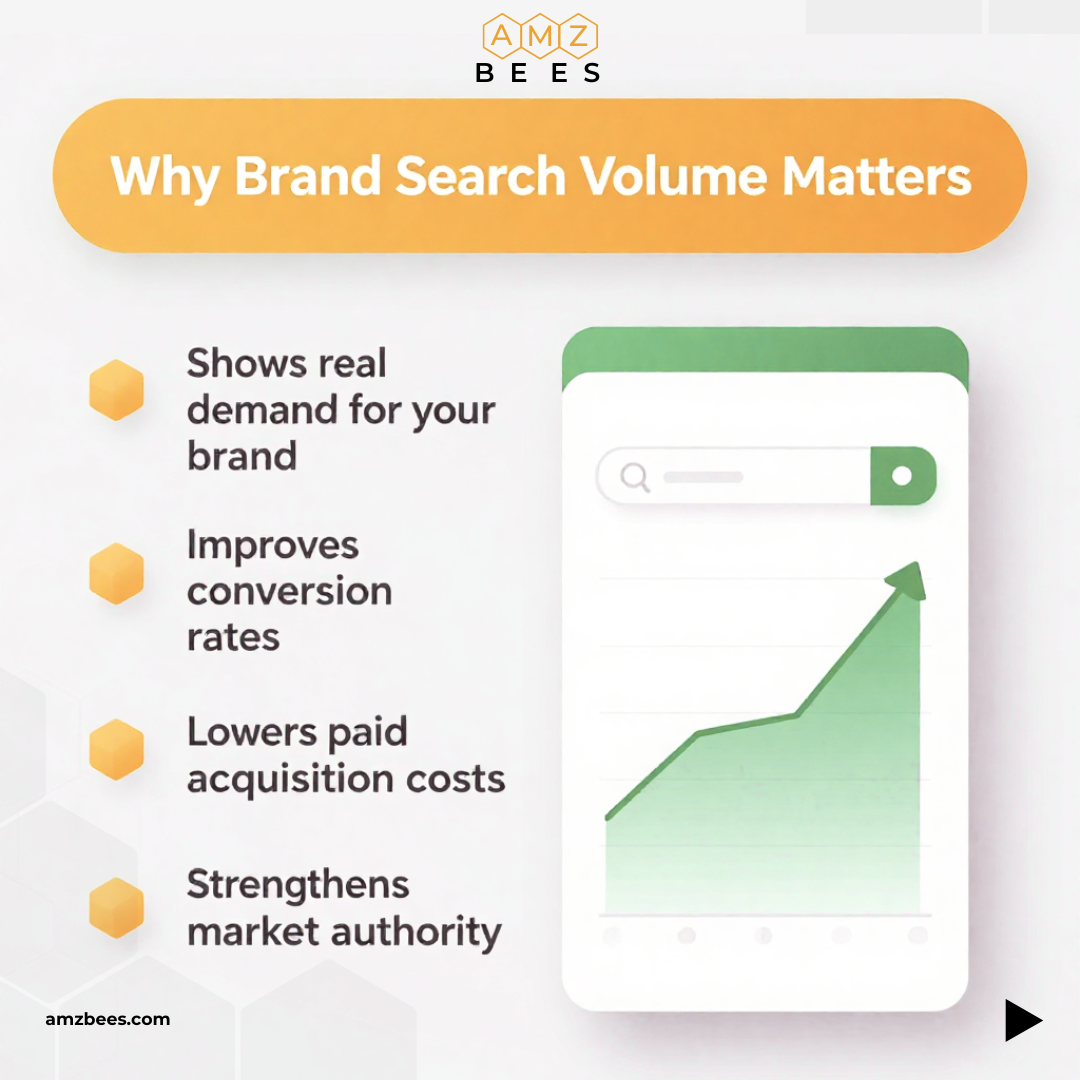 AMZ
BEES

Why Brand Search Volume Matters

Shows real demand for your brand

Improves conversion rates

Lowers paid acquisition costs

Strengthens market authority

amzbees.com